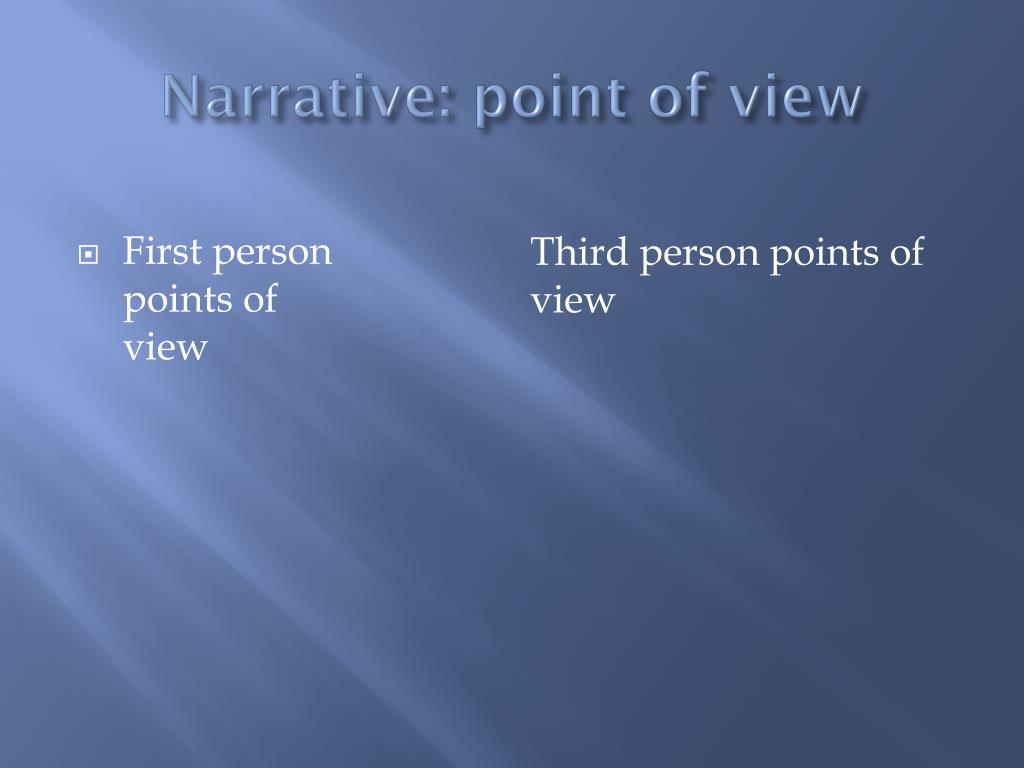 Narrative: point of view

First person points of view

Third person points of view